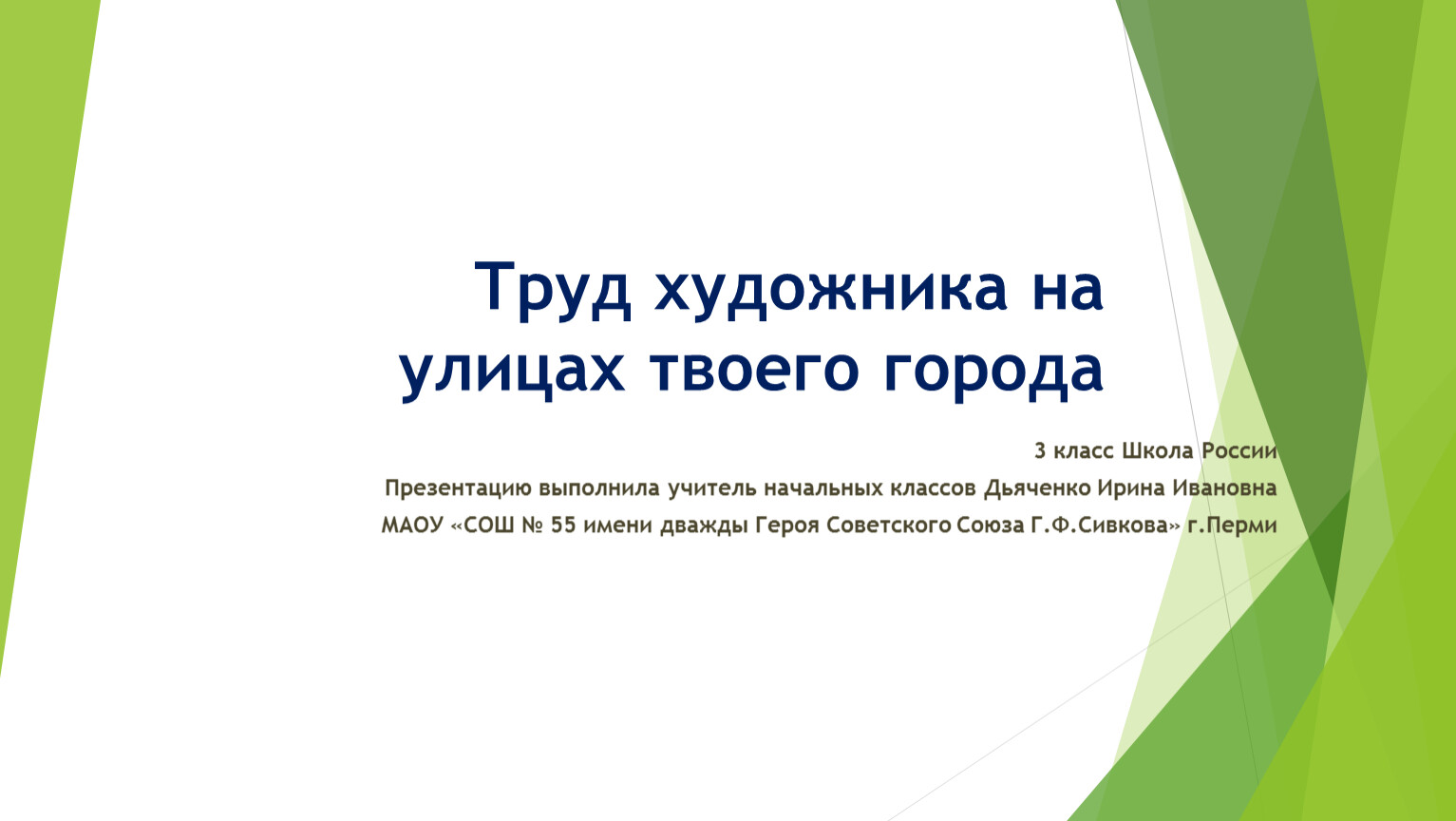 Труд художника на улицах твоего города

3 класс Школа России

Презентацию выполнила учитель начальных классов Дьяченко Ирина Ивановна

МАОУ «СОШ № 55 имени дважды Героя Советского Союза Г.Ф.Сивкова» г.Перми